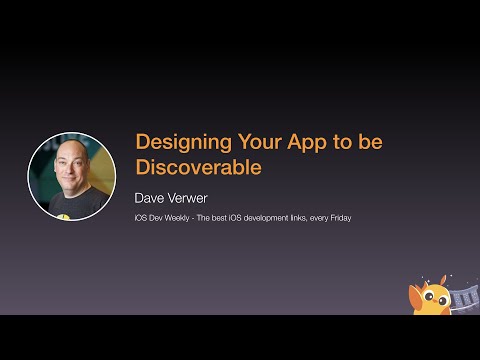 Designing Your App to be Discoverable

Dave Verwer

iOS Dev Weekly - The best iOS development links, every Friday